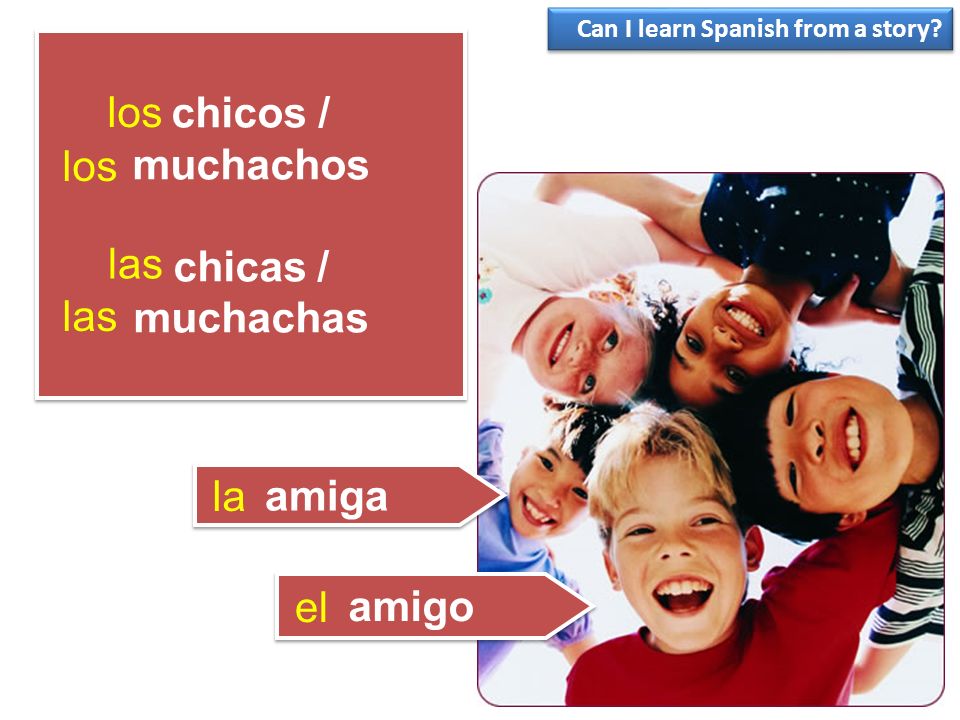 Can I learn Spanish from a story?

los chicos /
los muchachos

las chicas /
las muchachas

la amiga

el amigo